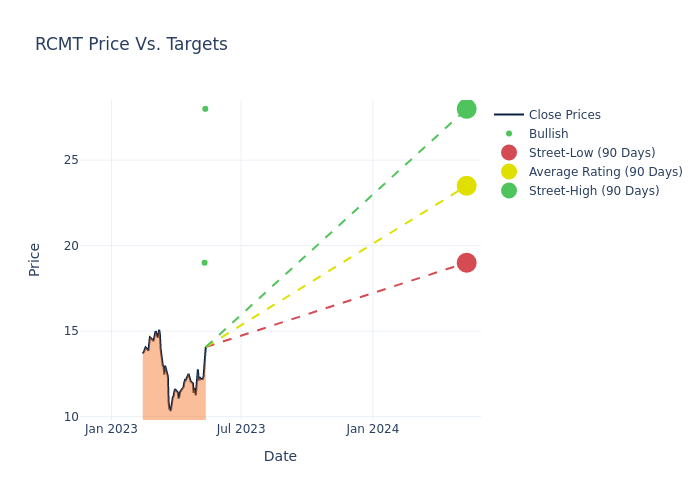 RCMT Price Vs. Targets

Close Prices
Bullish
Street-Low (90 Days)
Average Rating (90 Days)
Street-High (90 Days)

Price

25
20
15
10

Jan 2023
Jul 2023
Jan 2024

Date